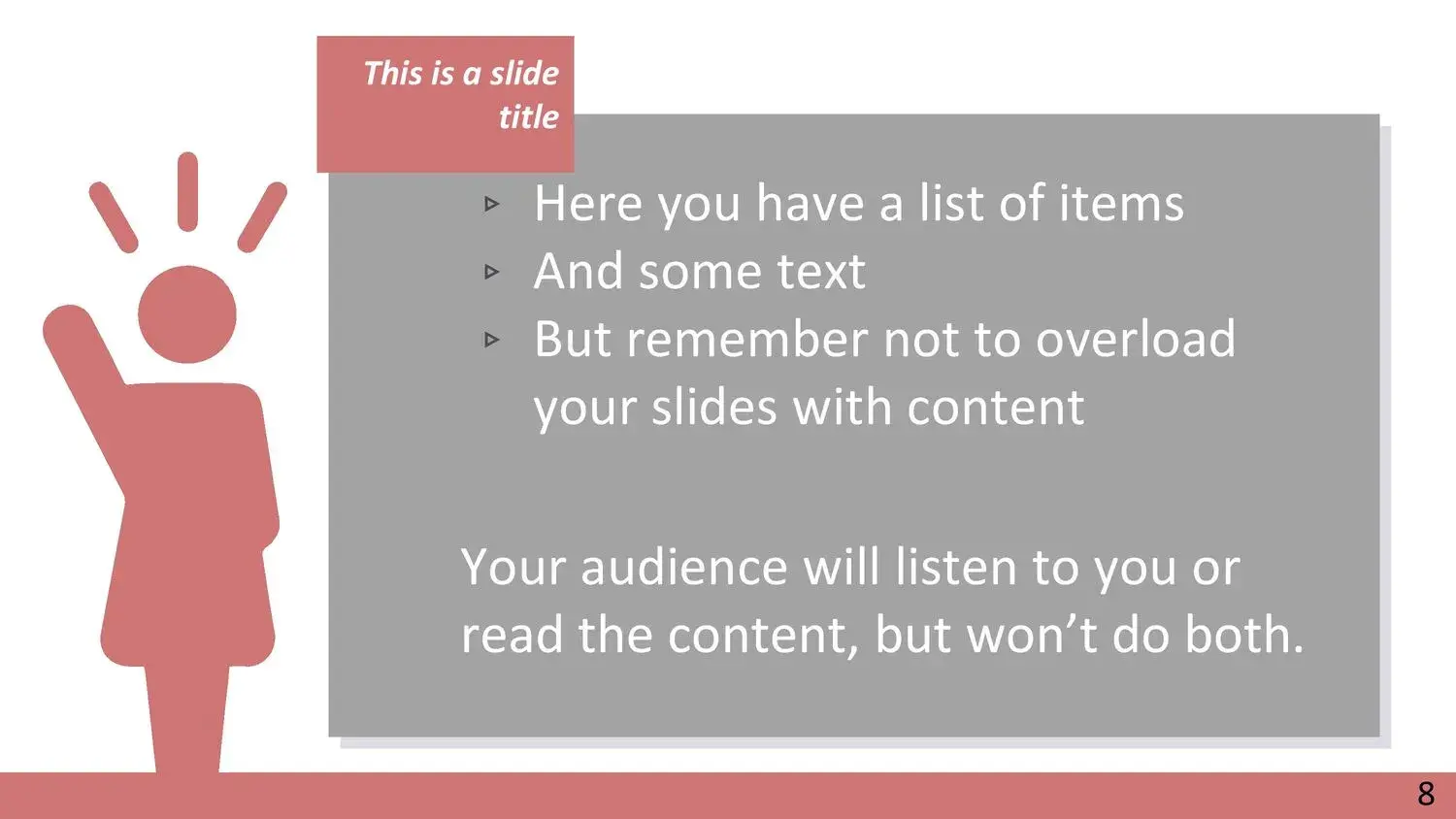 This is a slide title

▹ Here you have a list of items
▹ And some text
▹ But remember not to overload your slides with content

Your audience will listen to you or read the content, but won’t do both.

8